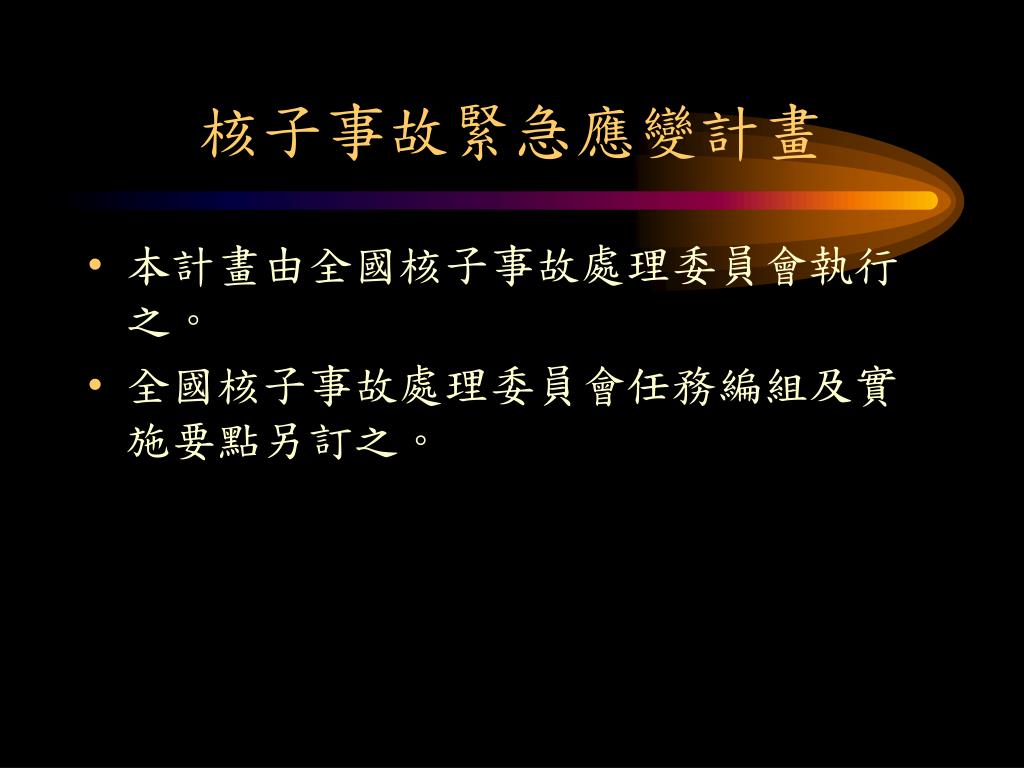 核子事故緊急應變計畫

• 本計畫由全國核子事故處理委員會執行之。

• 全國核子事故處理委員會任務編組及實施要點另訂之。